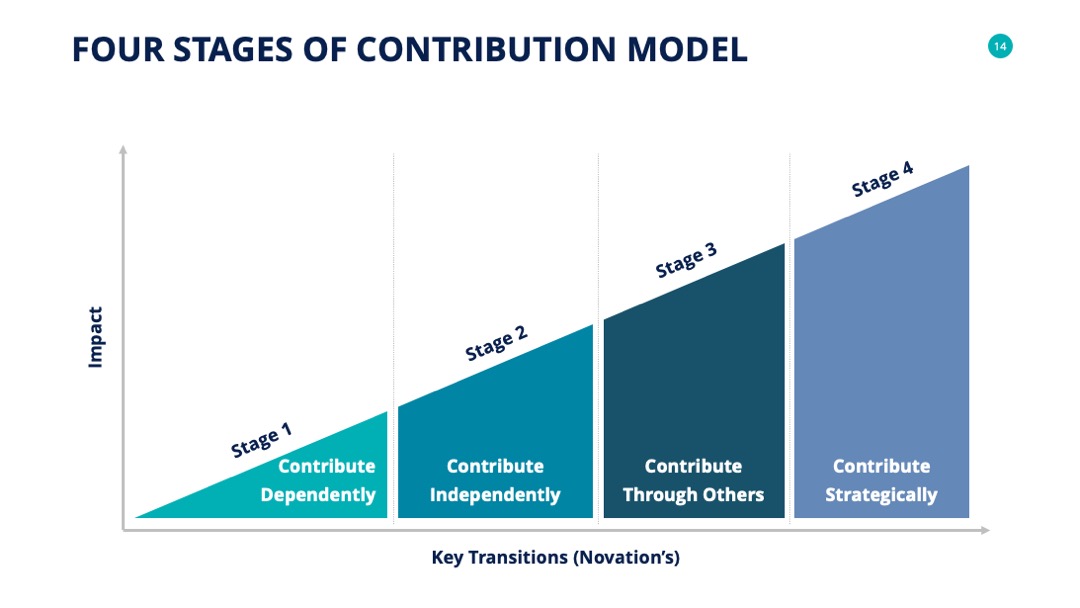 FOUR STAGES OF CONTRIBUTION MODEL

14

Impact

Stage 1
Contribute
Dependently

Stage 2
Contribute
Independently

Stage 3
Contribute
Through Others

Stage 4
Contribute
Strategically

Key Transitions (Novation's)